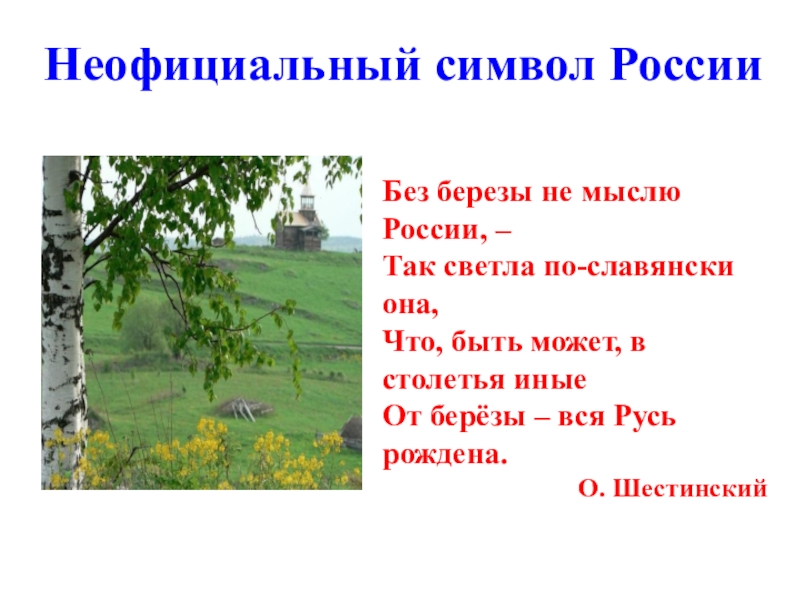 Неофициальный символ России

Без березы не мыслю России, –
Так светла по-славянски она,
Что, быть может, в столетья иные
От берёзы – вся Русь рождена.

О. Шестинский